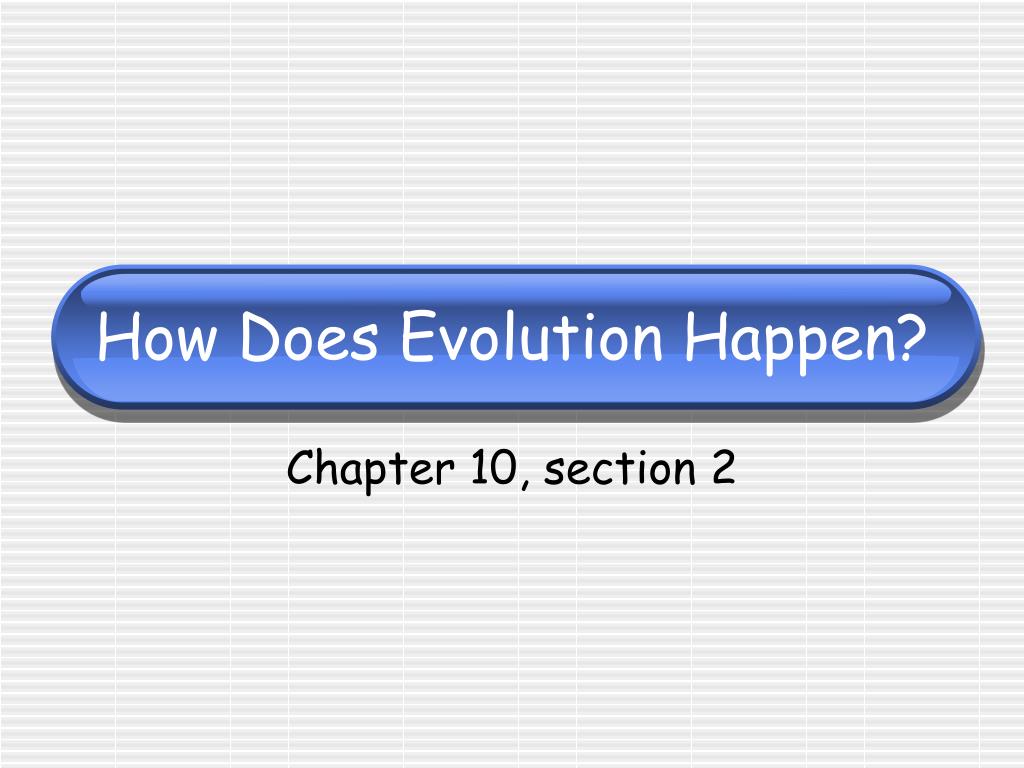 How Does Evolution Happen?

Chapter 10, section 2